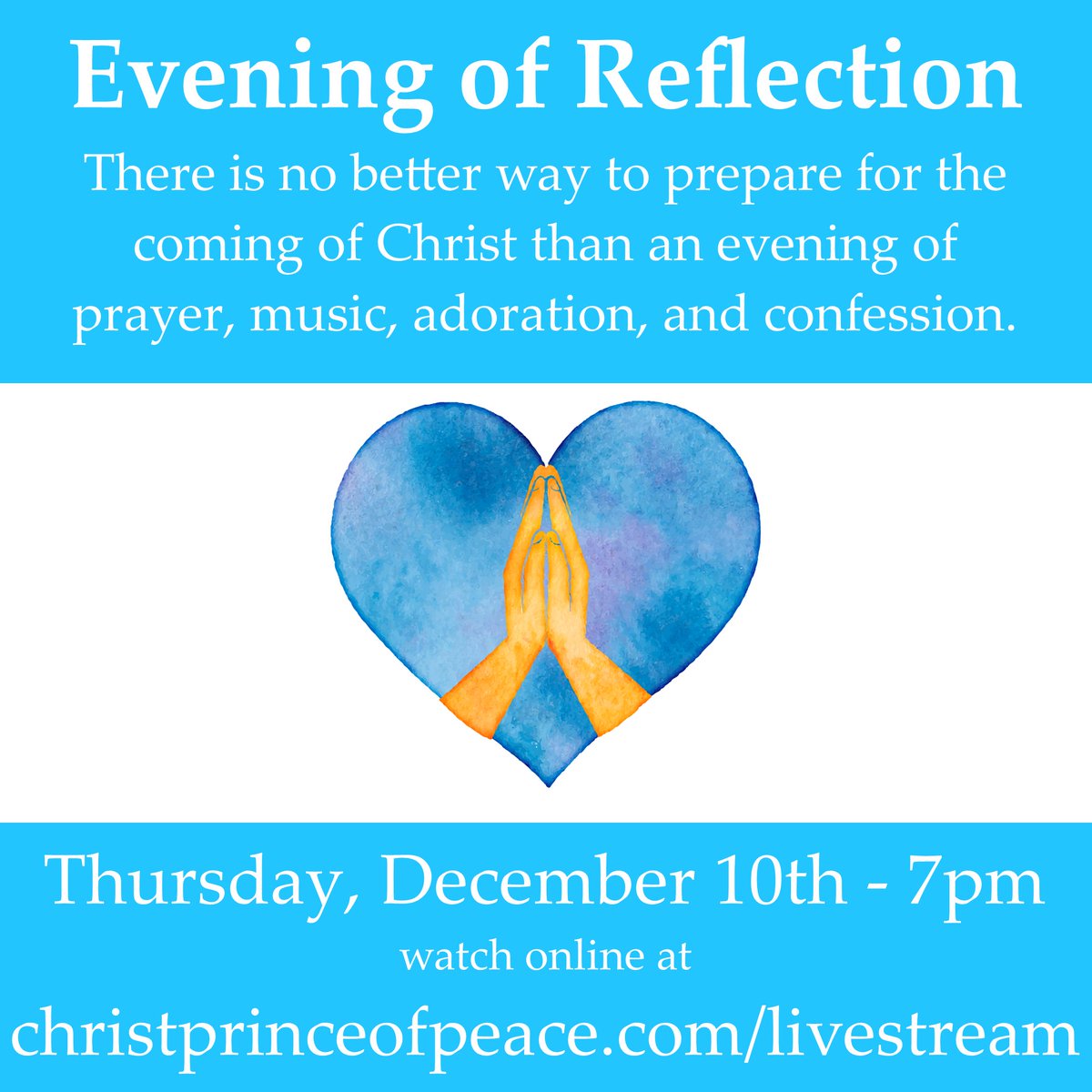 Evening of Reflection

There is no better way to prepare for the coming of Christ than an evening of prayer, music, adoration, and confession.

Thursday, December 10th - 7pm

watch online at

christprinceofpeace.com/livestream